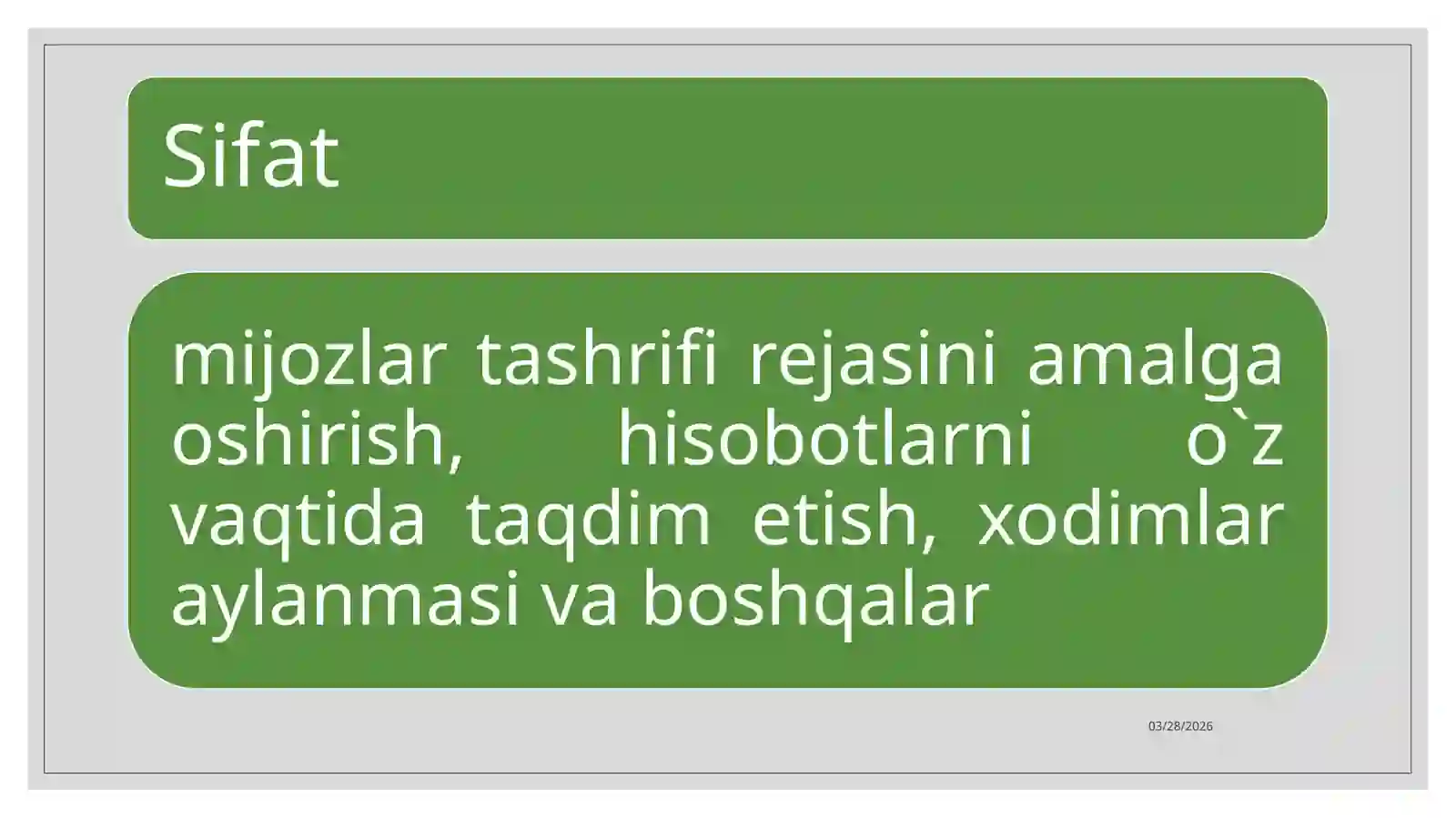 Sifat

mijozlar tashrifi rejasini amalga oshirish, hisobotlarni o`z vaqtida taqdim etish, xodimlar aylanmasi va boshqalar

03/28/2026